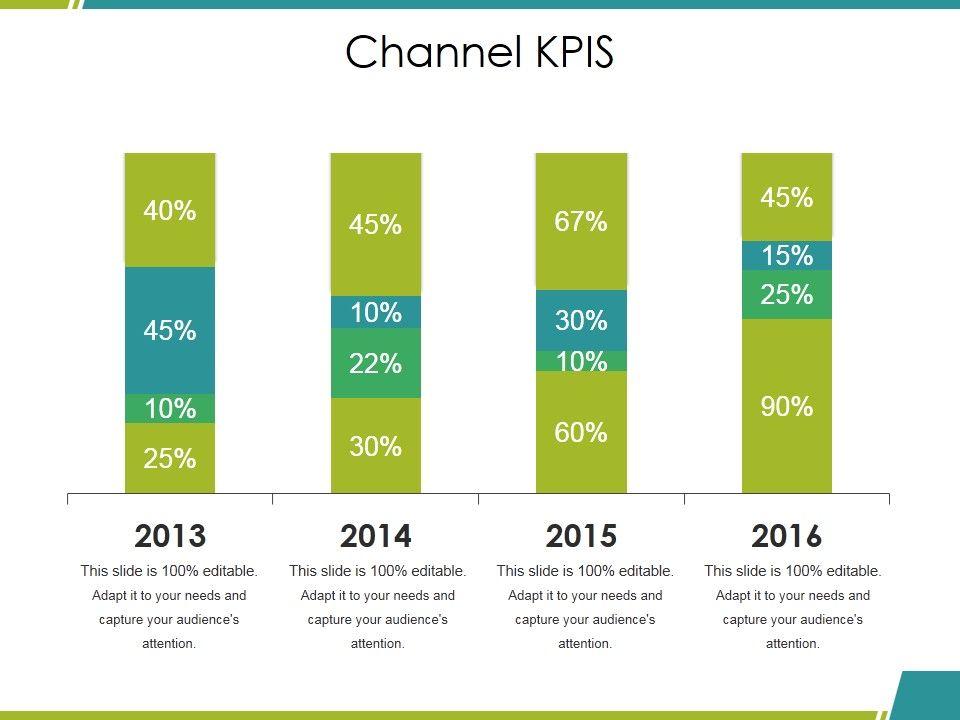 Channel KPIS

40%

45%

10%

25%

45%

10%

22%

30%

67%

30%

10%

60%

45%

15%

25%

90%

2013

This slide is 100% editable. Adapt it to your needs and capture your audience's attention.

2014

This slide is 100% editable. Adapt it to your needs and capture your audience's attention.

2015

This slide is 100% editable. Adapt it to your needs and capture your audience's attention.

2016

This slide is 100% editable. Adapt it to your needs and capture your audience's attention.